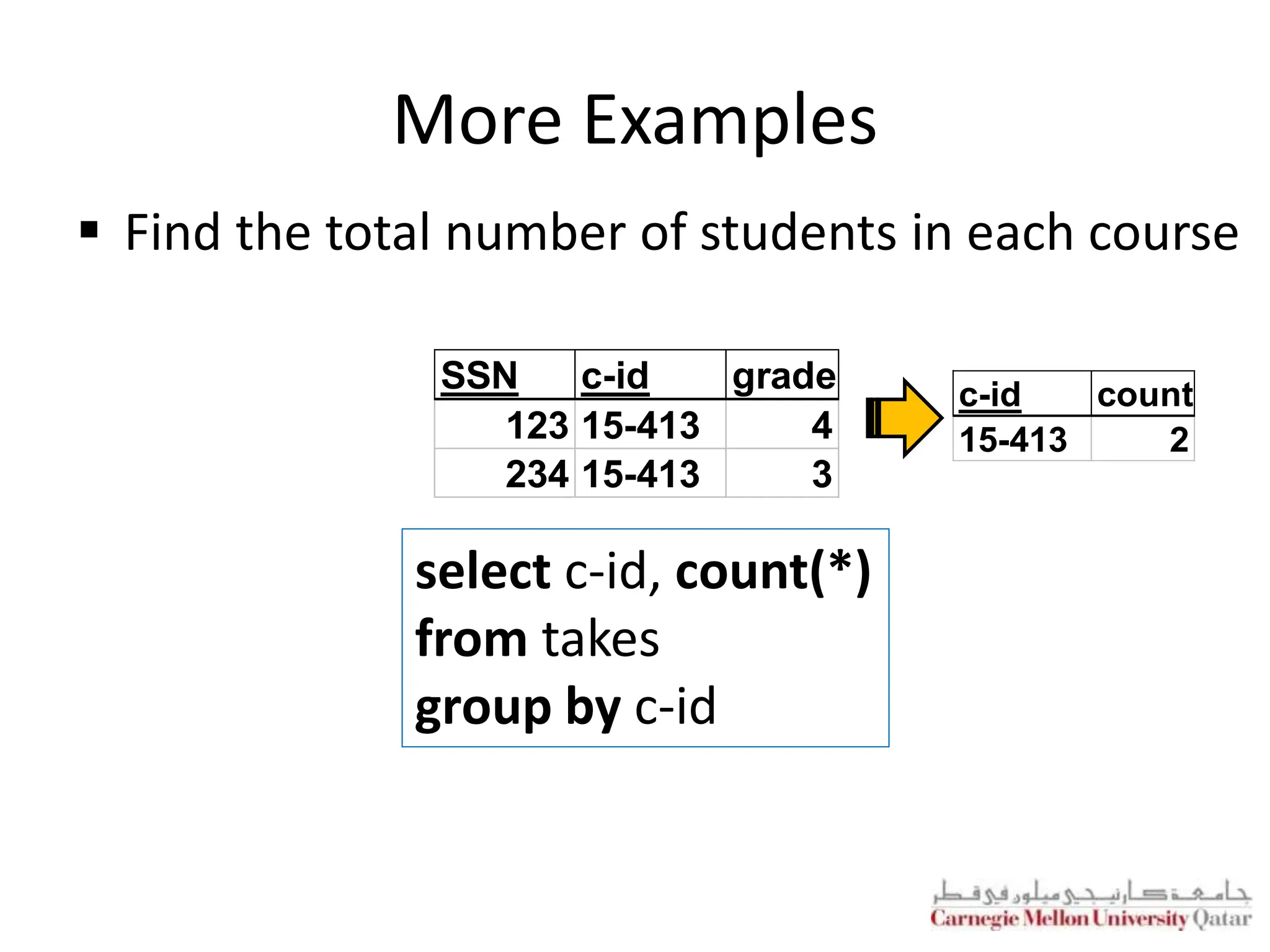 More Examples

▪ Find the total number of students in each course

| SSN | c-id | grade |
|---|---|---|
| 123 | 15-413 | 4 |
| 234 | 15-413 | 3 |

| c-id | count |
|---|---|
| 15-413 | 2 |

select c-id, count(*)
from takes
group by c-id

جامعة كارنيجي ميلون في قطر
Carnegie Mellon University Qatar